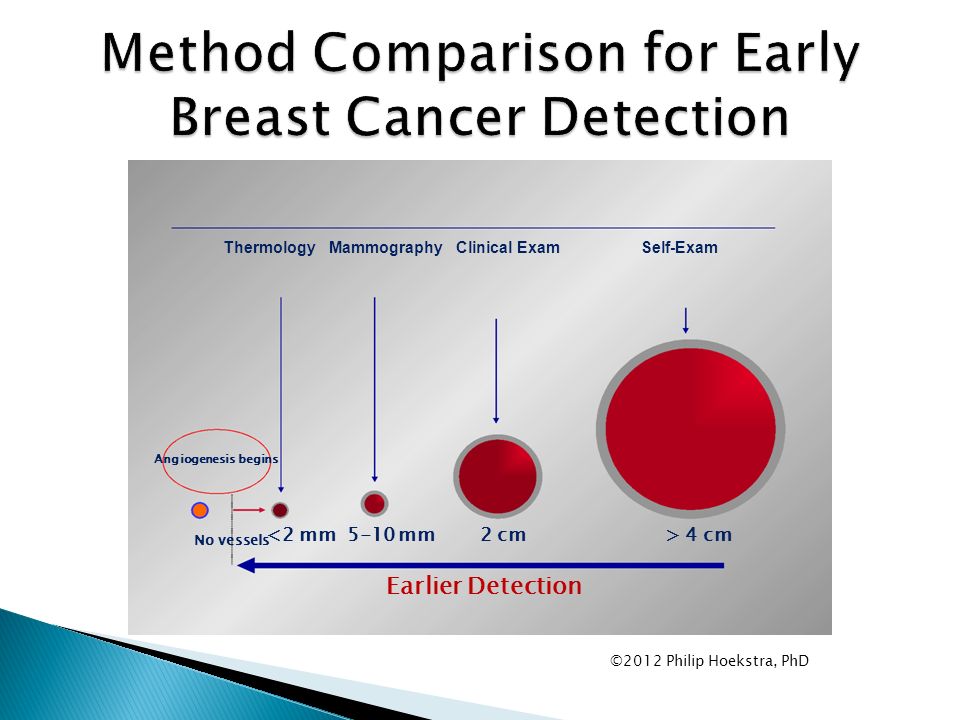 Method Comparison for Early Breast Cancer Detection

Thermology Mammography Clinical Exam Self-Exam

Angiogenesis begins

No vessels <2 mm 5-10 mm 2 cm > 4 cm

Earlier Detection

©2012 Philip Hoekstra, PhD